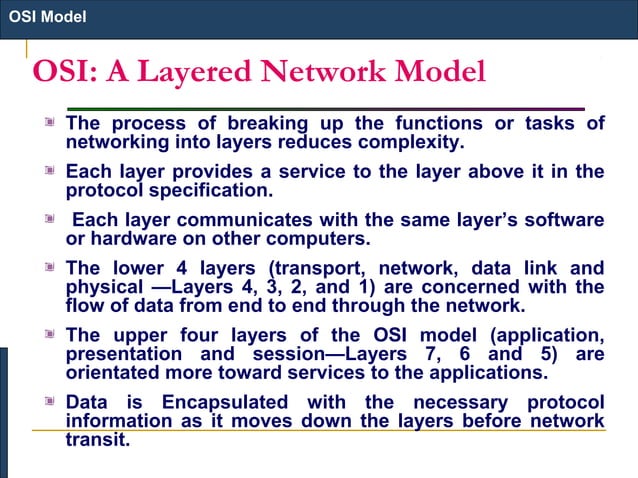 OSI Model

OSI: A Layered Network Model

The process of breaking up the functions or tasks of networking into layers reduces complexity.

Each layer provides a service to the layer above it in the protocol specification.

Each layer communicates with the same layer's software or hardware on other computers.

The lower 4 layers (transport, network, data link and physical —Layers 4, 3, 2, and 1) are concerned with the flow of data from end to end through the network.

The upper four layers of the OSI model (application, presentation and session—Layers 7, 6 and 5) are orientated more toward services to the applications.

Data is Encapsulated with the necessary protocol information as it moves down the layers before network transit.